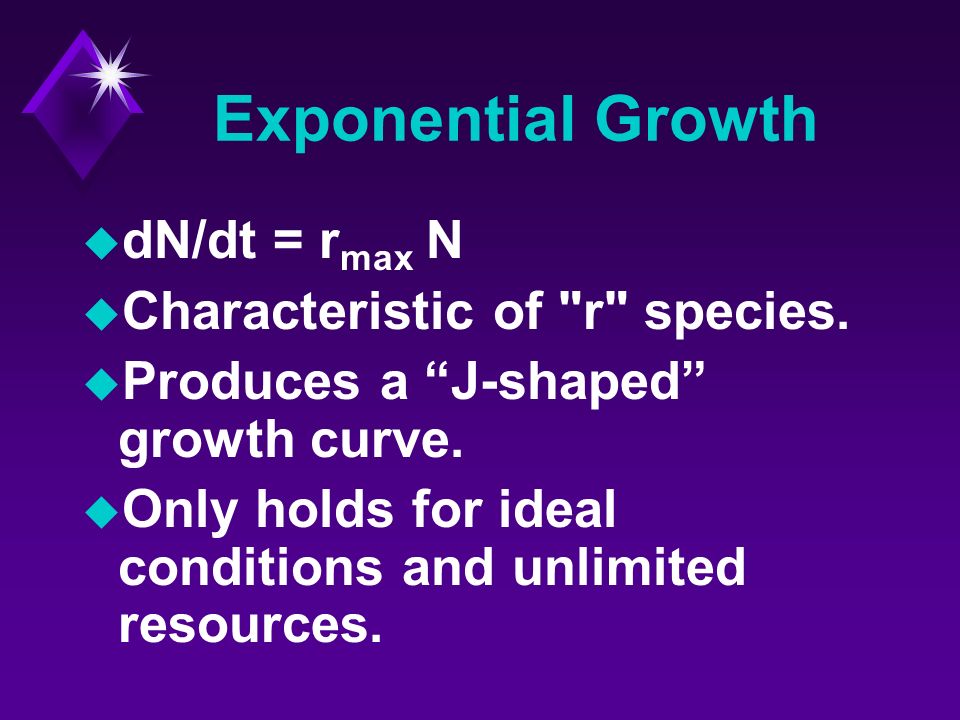 Exponential Growth

$dN/dt = r_{max} N$

Characteristic of "r" species.

Produces a “J-shaped” growth curve.

Only holds for ideal conditions and unlimited resources.